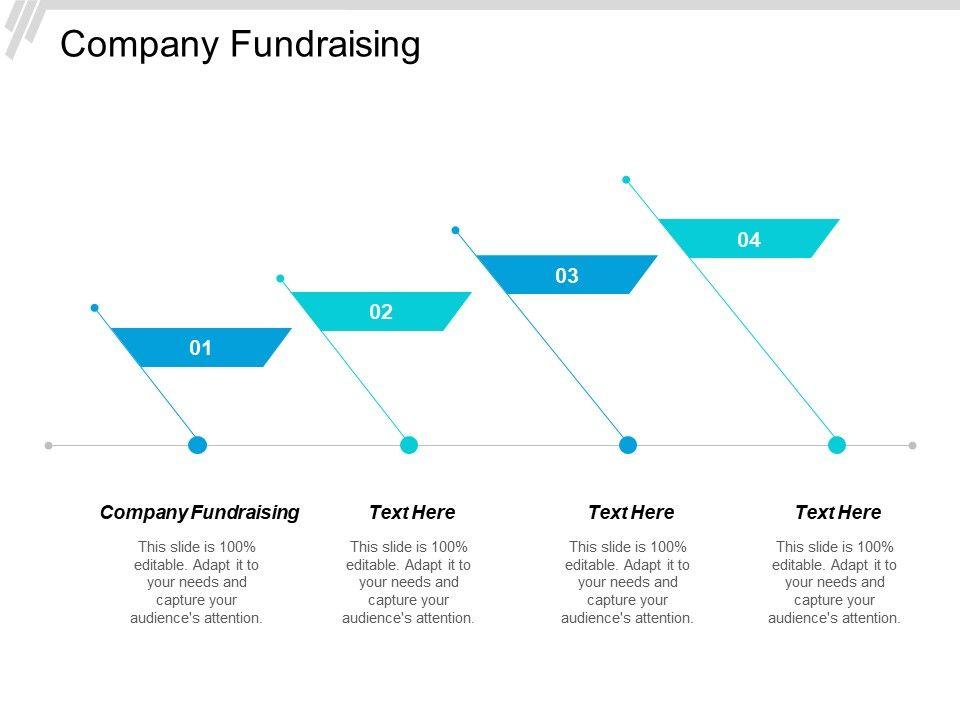 Company Fundraising

01

02

03

04

Company Fundraising

This slide is 100% editable. Adapt it to your needs and capture your audience's attention.

Text Here

This slide is 100% editable. Adapt it to your needs and capture your audience's attention.

Text Here

This slide is 100% editable. Adapt it to your needs and capture your audience's attention.

Text Here

This slide is 100% editable. Adapt it to your needs and capture your audience's attention.